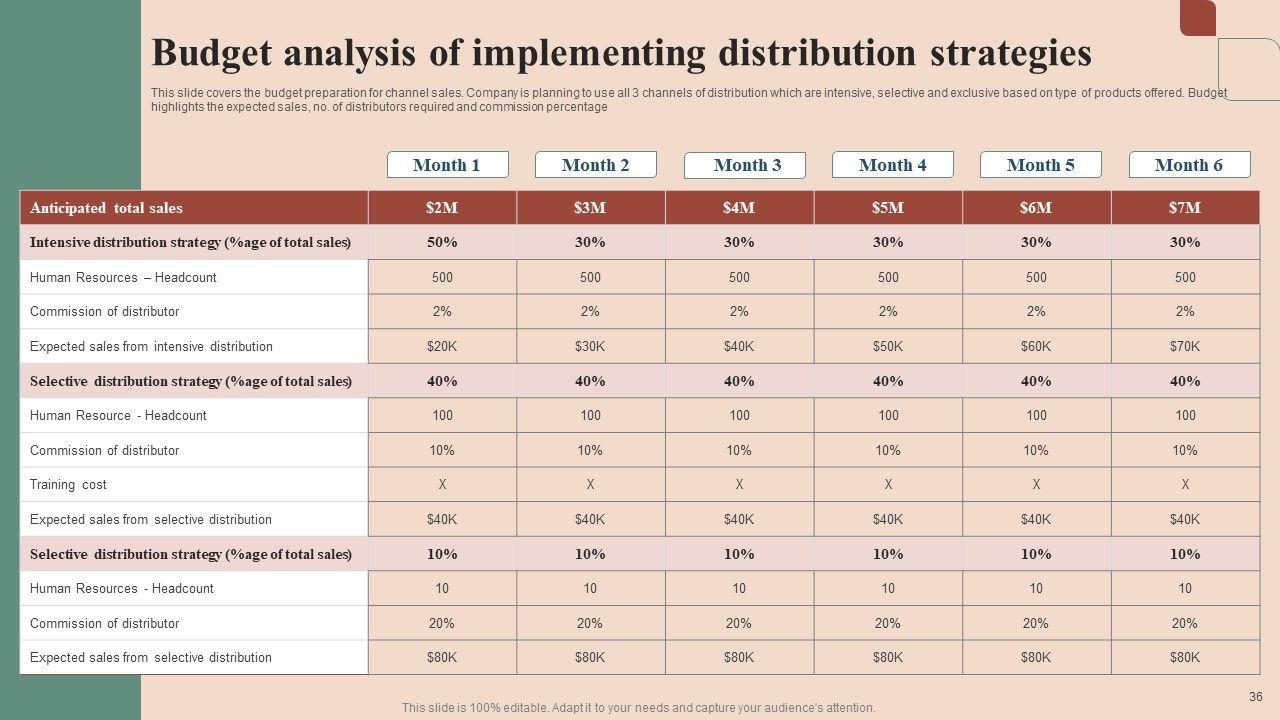 Budget analysis of implementing distribution strategies

This slide covers the budget preparation for channel sales. Company is planning to use all 3 channels of distribution which are intensive, selective and exclusive based on type of products offered. Budget highlights the expected sales, no. of distributors required and commission percentage

| | Month 1 | Month 2 | Month 3 | Month 4 | Month 5 | Month 6 |
|---|---|---|---|---|---|---|
| Anticipated total sales | $2M | $3M | $4M | $5M | $6M | $7M |
| Intensive distribution strategy (%age of total sales) | 50% | 30% | 30% | 30% | 30% | 30% |
| Human Resources – Headcount | 500 | 500 | 500 | 500 | 500 | 500 |
| Commission of distributor | 2% | 2% | 2% | 2% | 2% | 2% |
| Expected sales from intensive distribution | $20K | $30K | $40K | $50K | $60K | $70K |
| Selective distribution strategy (%age of total sales) | 40% | 40% | 40% | 40% | 40% | 40% |
| Human Resource - Headcount | 100 | 100 | 100 | 100 | 100 | 100 |
| Commission of distributor | 10% | 10% | 10% | 10% | 10% | 10% |
| Training cost | X | X | X | X | X | X |
| Expected sales from selective distribution | $40K | $40K | $40K | $40K | $40K | $40K |
| Selective distribution strategy (%age of total sales) | 10% | 10% | 10% | 10% | 10% | 10% |
| Human Resources - Headcount | 10 | 10 | 10 | 10 | 10 | 10 |
| Commission of distributor | 20% | 20% | 20% | 20% | 20% | 20% |
| Expected sales from selective distribution | $80K | $80K | $80K | $80K | $80K | $80K |

36

This slide is 100% editable. Adapt it to your needs and capture your audience's attention.